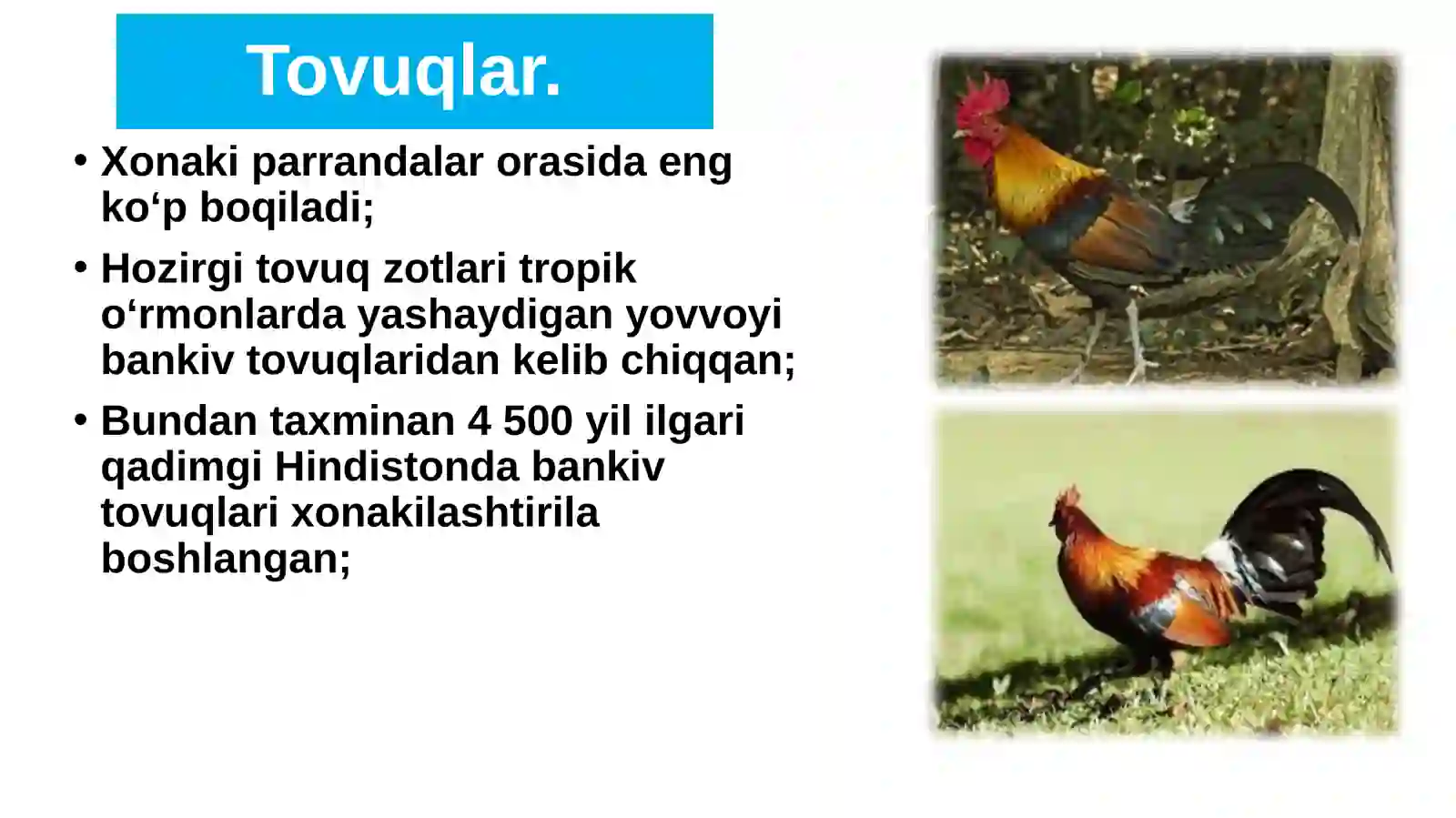 Tovuqlar.

• Xonaki parrandalar orasida eng ko‘p boqiladi;

• Hozirgi tovuq zotlari tropik o‘rmonlarda yashaydigan yovvoyi bankiv tovuqlaridan kelib chiqqan;

• Bundan taxminan 4 500 yil ilgari qadimgi Hindistonda bankiv tovuqlari xonakilashtirila boshlangan;